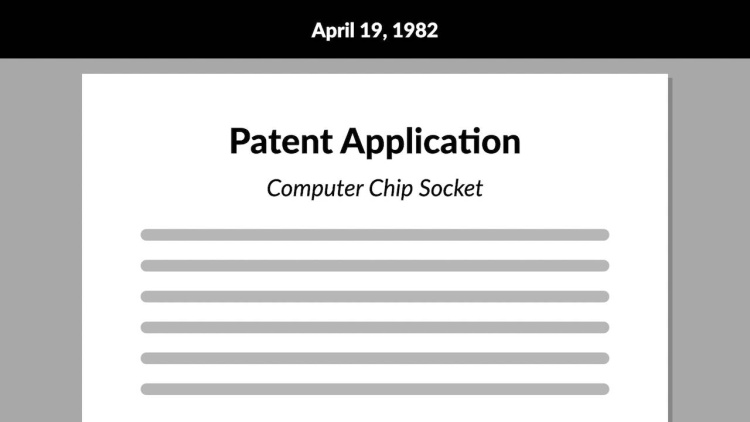 April 19, 1982

Patent Application

Computer Chip Socket